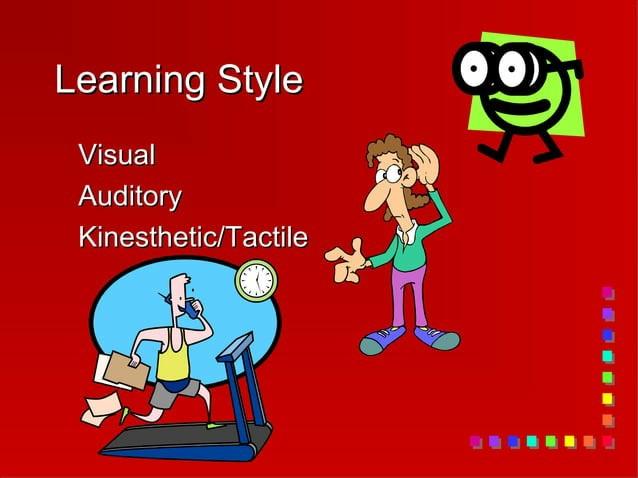 Learning Style

Visual
Auditory
Kinesthetic/Tactile